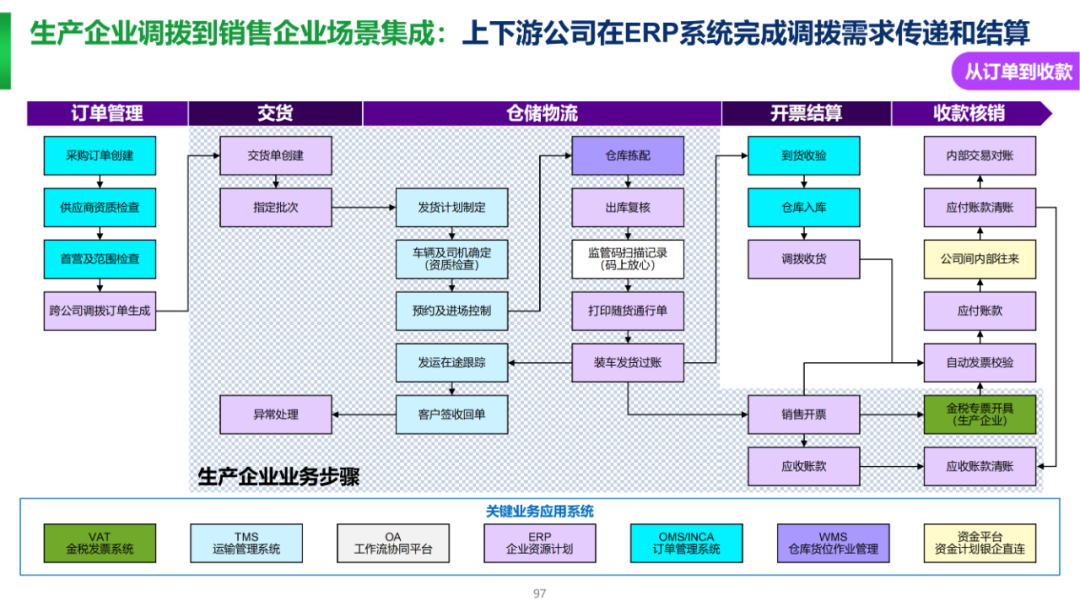 生产企业调拨到销售企业场景集成：上下游公司在ERP系统完成调拨需求传递和结算

从订单到收款

订单管理

交货

仓储物流

开票结算

收款核销

采购订单创建

供应商资质检查

首营及范围检查

跨公司调拨订单生成

交货单创建

指定批次

异常处理

发货计划制定

车辆及司机确定（资质检查）

预约及进场控制

发运在途跟踪

客户签收回单

仓库拣配

出库复核

监管码扫描记录（码上放心）

打印随货通行单

装车发货过账

到货收验

仓库入库

调拨收货

销售开票

应收账款

内部交易对账

应付账款清账

公司间内部往来

应付账款

自动发票校验

金税专票开具（生产企业）

应收账款清账

生产企业业务步骤

关键业务应用系统

VAT 金税发票系统

TMS 运输管理系统

OA 工作流协同平台

ERP 企业资源计划

OMS/INCA 订单管理系统

WMS 仓库货位作业管理

资金平台 资金计划银企直连

97